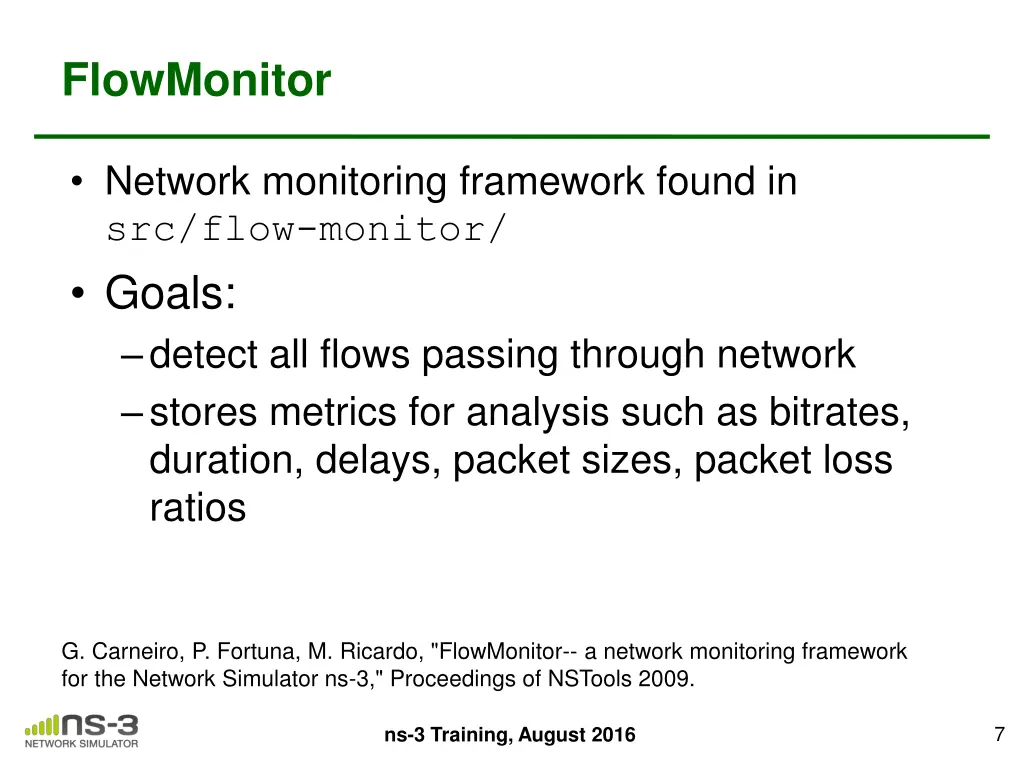 FlowMonitor

• Network monitoring framework found in src/flow-monitor/

• Goals:
– detect all flows passing through network
– stores metrics for analysis such as bitrates, duration, delays, packet sizes, packet loss ratios

G. Carneiro, P. Fortuna, M. Ricardo, "FlowMonitor-- a network monitoring framework for the Network Simulator ns-3," Proceedings of NSTools 2009.

ns-3
NETWORK SIMULATOR

ns-3 Training, August 2016

7